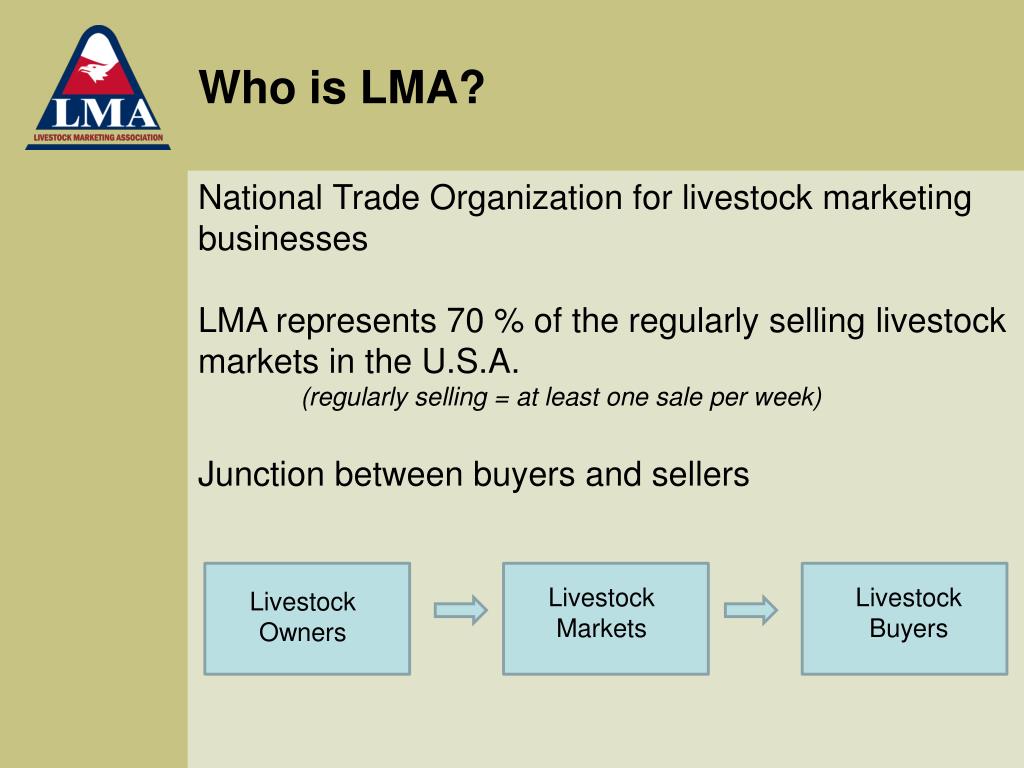 LMA
LIVESTOCK MARKETING ASSOCIATION

Who is LMA?

National Trade Organization for livestock marketing businesses

LMA represents 70 % of the regularly selling livestock markets in the U.S.A.
(regularly selling = at least one sale per week)

Junction between buyers and sellers

Livestock Owners

Livestock Markets

Livestock Buyers